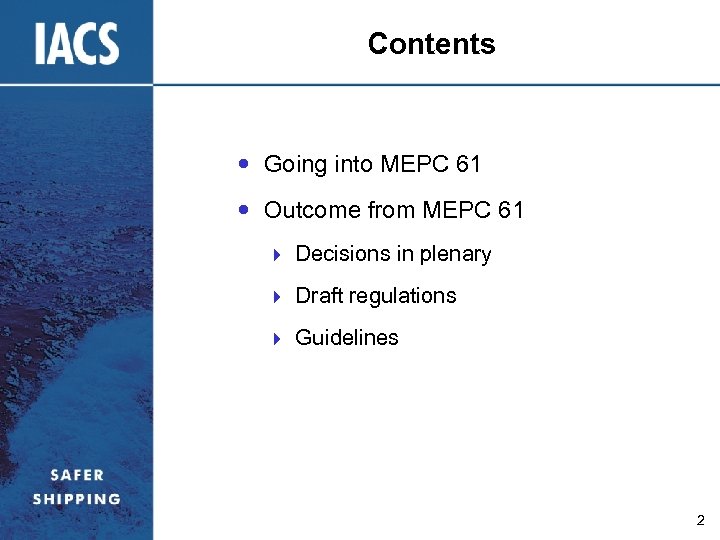 IACS

Contents

- Going into MEPC 61
- Outcome from MEPC 61
  - Decisions in plenary
  - Draft regulations
  - Guidelines

SAFER SHIPPING

2